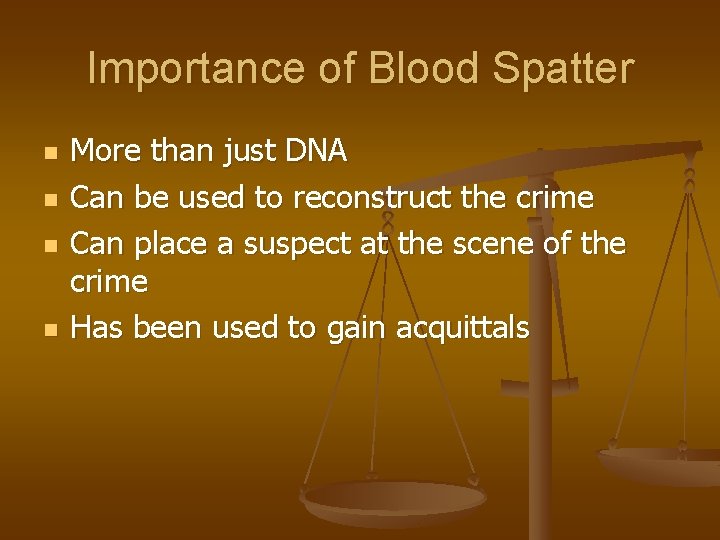 Importance of Blood Spatter

- More than just DNA
- Can be used to reconstruct the crime
- Can place a suspect at the scene of the crime
- Has been used to gain acquittals